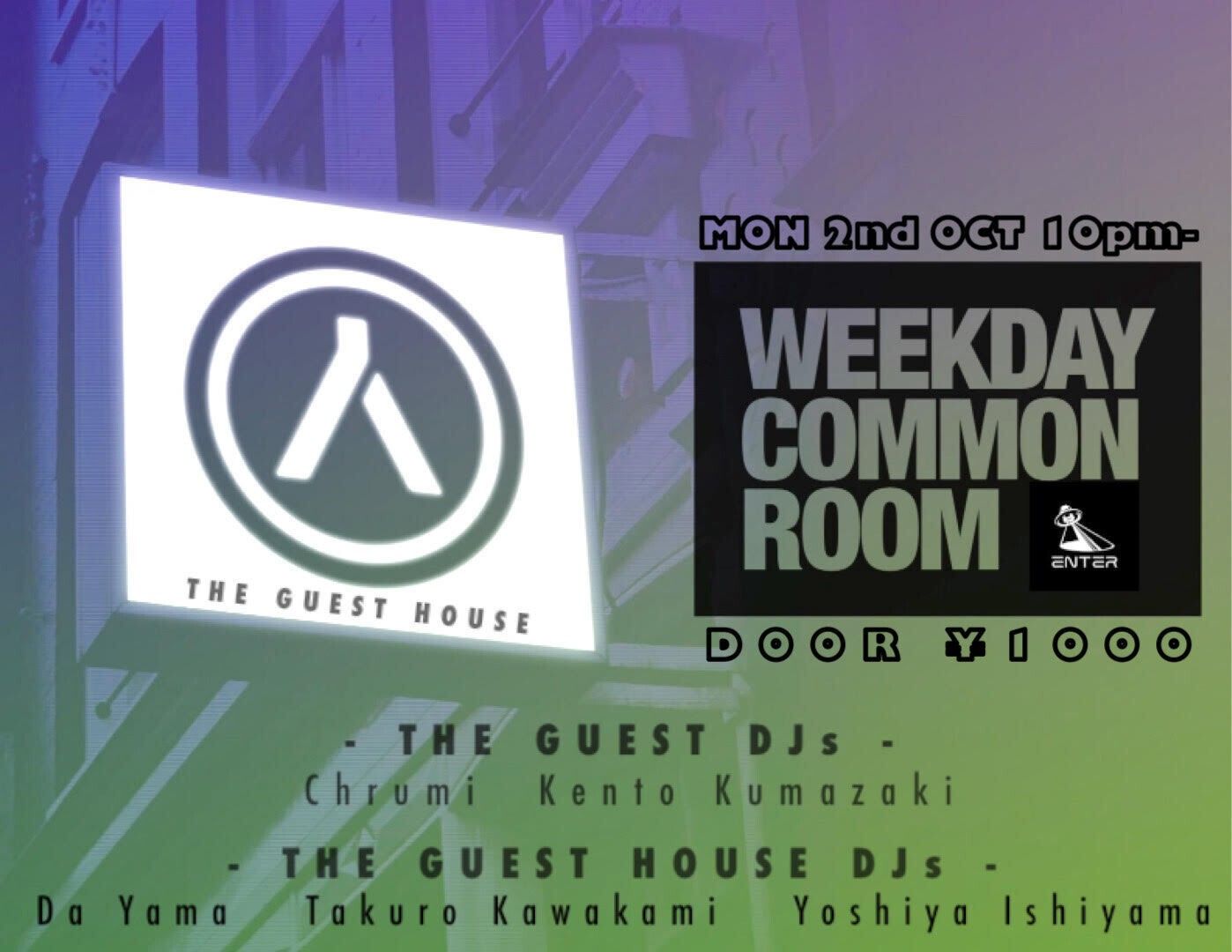 THE GUEST HOUSE

MON 2nd OCT 10pm-

WEEKDAY COMMON ROOM

ENTER

DOOR ¥1000

- THE GUEST DJs -
Chrumi Kento Kumazaki

- THE GUEST HOUSE DJs -
Da Yama Takuro Kawakami Yoshiya Ishiyama